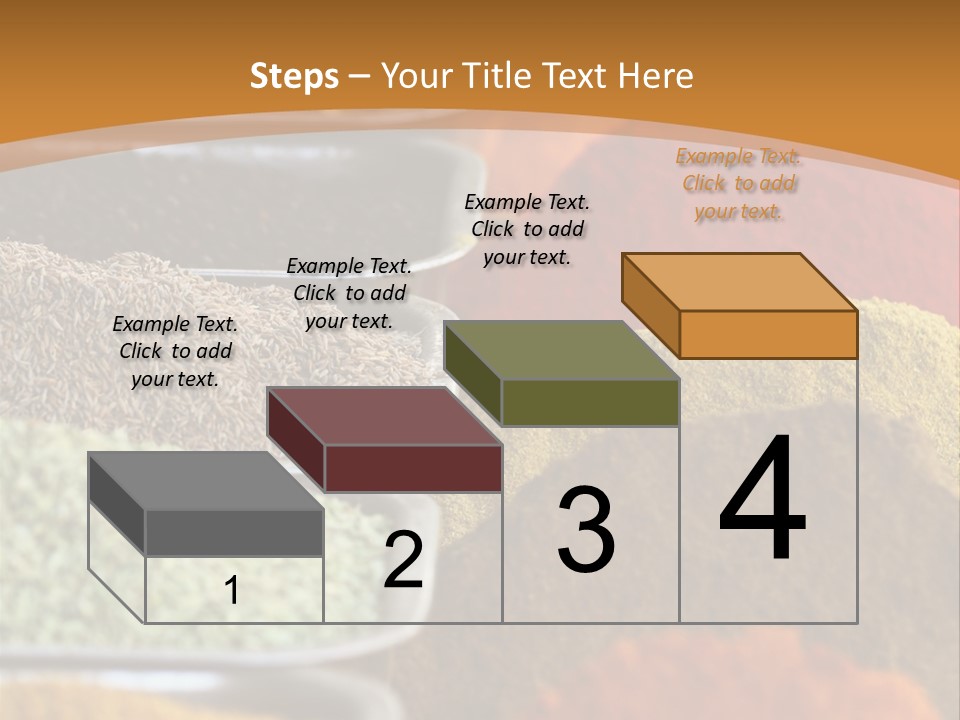 Steps – Your Title Text Here

Example Text. Click to add your text.

Example Text. Click to add your text.

Example Text. Click to add your text.

Example Text. Click to add your text.

1

2

3

4